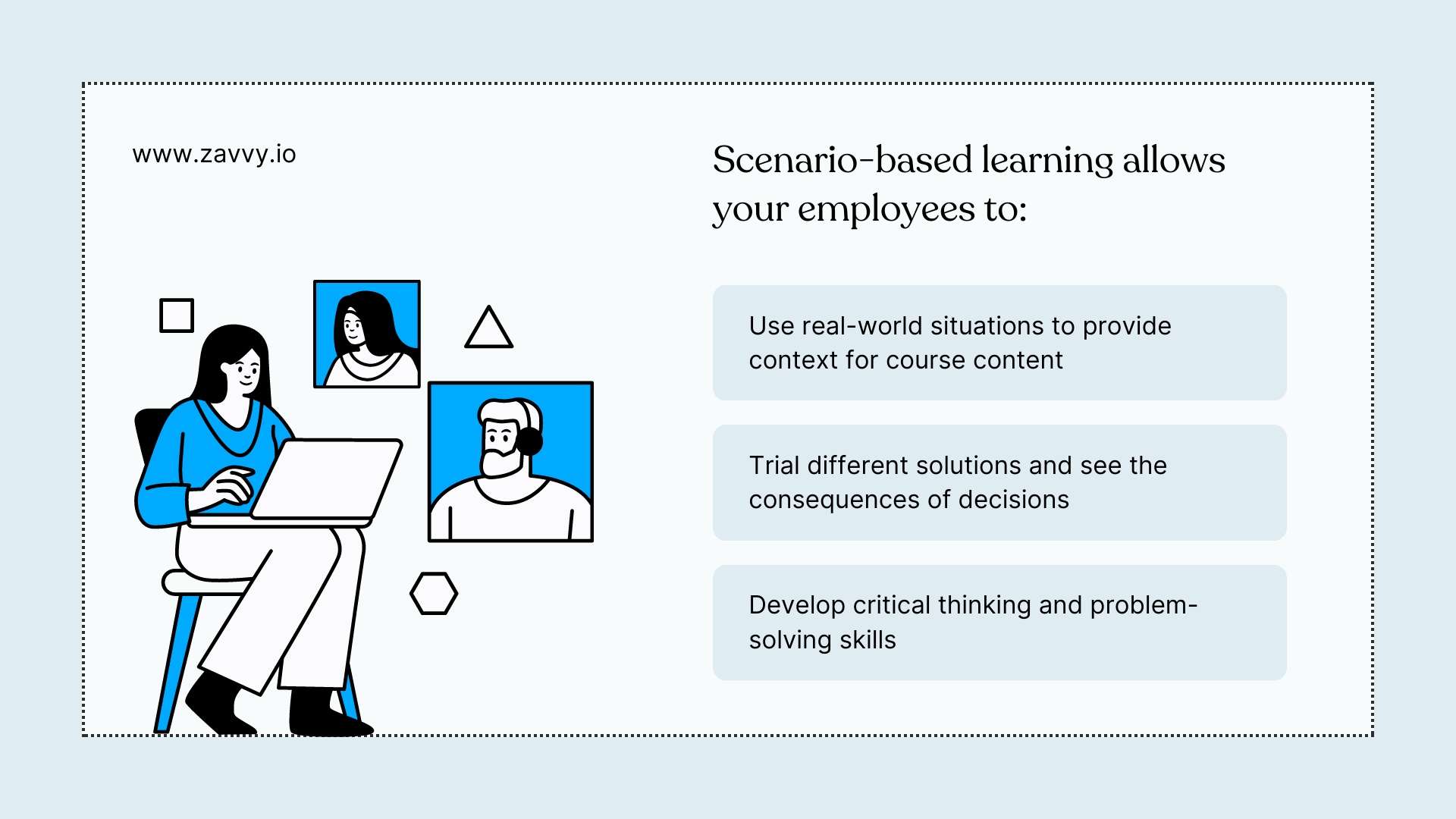 www.zavvy.io

Scenario-based learning allows your employees to:

Use real-world situations to provide context for course content

Trial different solutions and see the consequences of decisions

Develop critical thinking and problem-solving skills